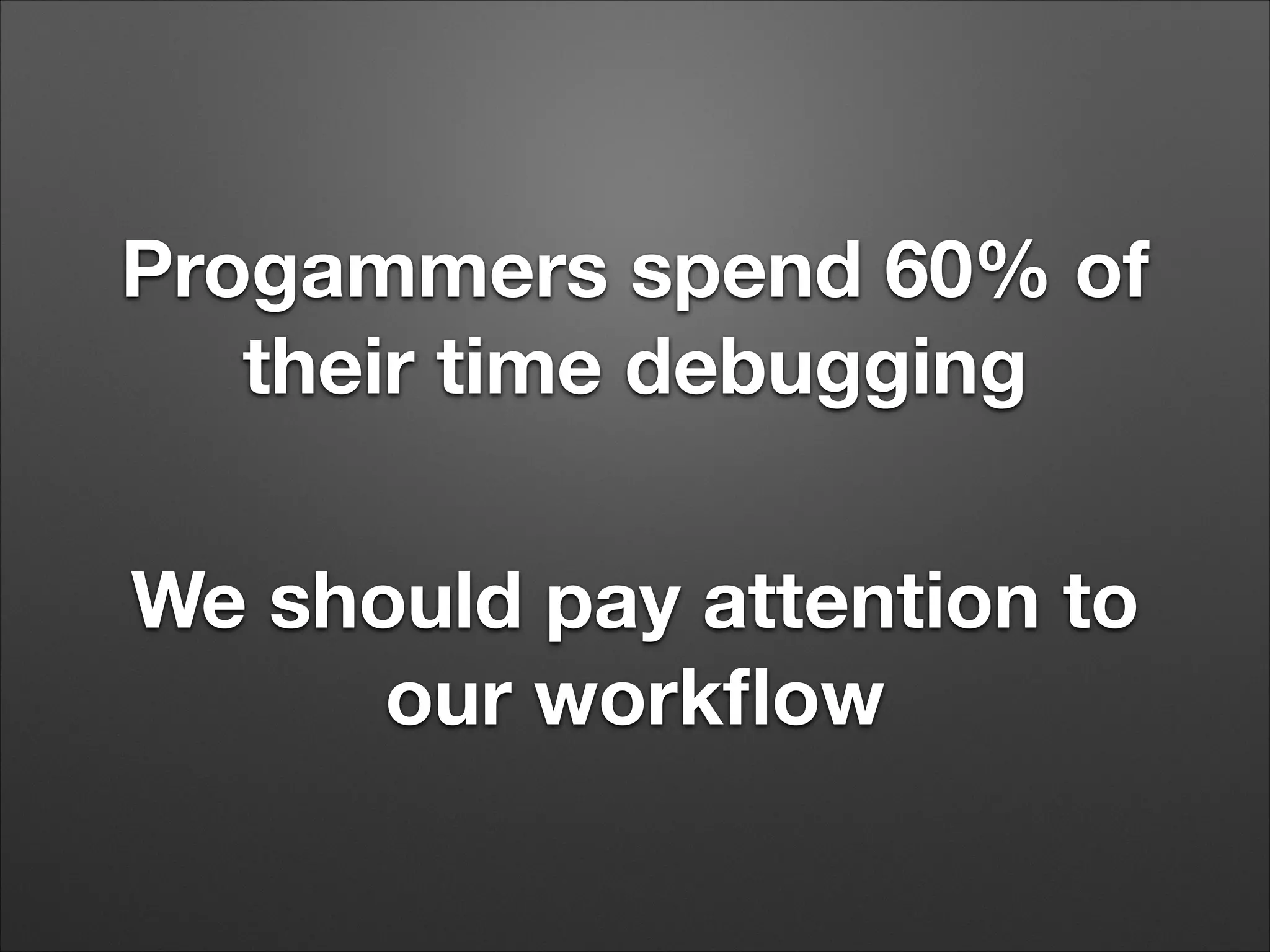 Progammers spend 60% of their time debugging

We should pay attention to our workflow